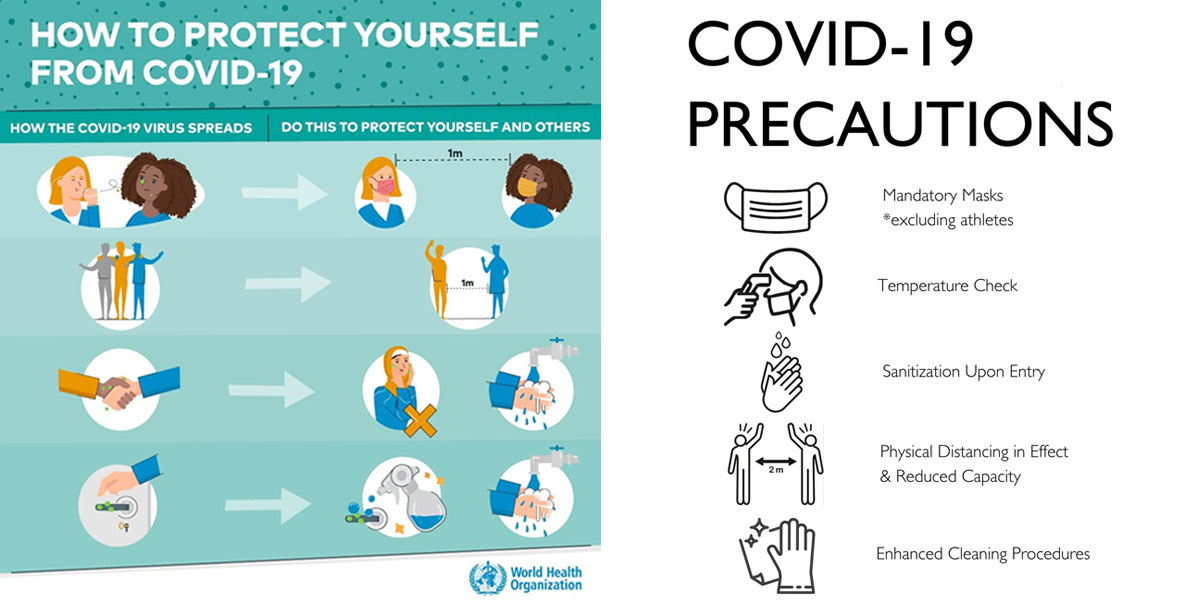 HOW TO PROTECT YOURSELF FROM COVID-19

HOW THE COVID-19 VIRUS SPREADS

DO THIS TO PROTECT YOURSELF AND OTHERS

1m

1m

World Health Organization

COVID-19 PRECAUTIONS

Mandatory Masks
*excluding athletes

Temperature Check

Sanitization Upon Entry

2 m

Physical Distancing in Effect
& Reduced Capacity

Enhanced Cleaning Procedures